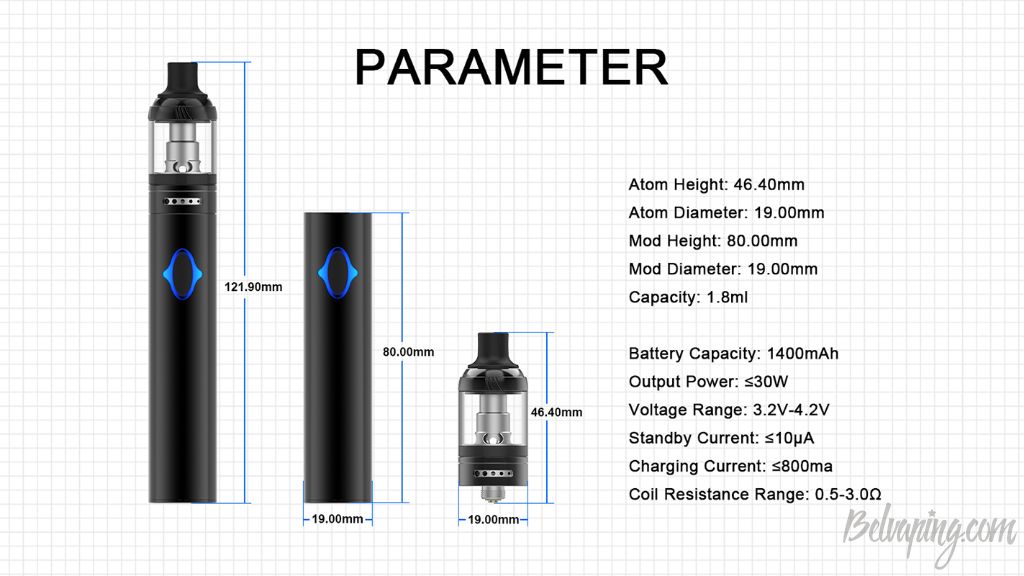 PARAMETER

121.90mm

80.00mm

46.40mm

19.00mm

19.00mm

Atom Height: 46.40mm
Atom Diameter: 19.00mm
Mod Height: 80.00mm
Mod Diameter: 19.00mm
Capacity: 1.8ml

Battery Capacity: 1400mAh
Output Power: ≤30W
Voltage Range: 3.2V-4.2V
Standby Current: ≤10μA
Charging Current: ≤800ma
Coil Resistance Range: 0.5-3.0Ω

Belvaping.com